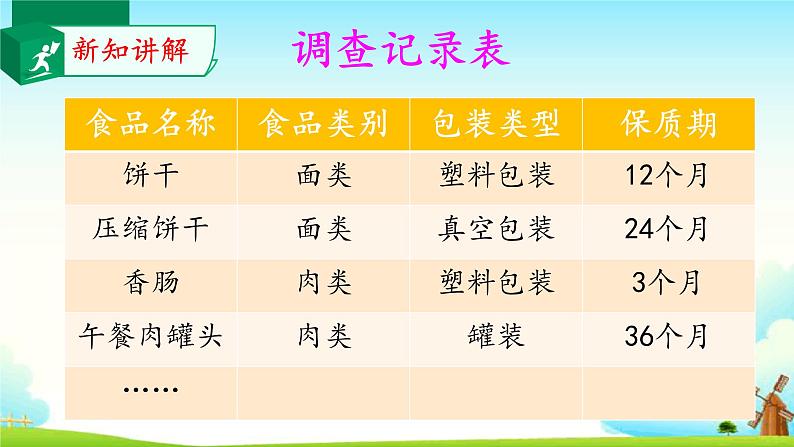 新知讲解

调查记录表

| 食品名称 | 食品类别 | 包装类型 | 保质期 |
|---|---|---|---|
| 饼干 | 面类 | 塑料包装 | 12个月 |
| 压缩饼干 | 面类 | 真空包装 | 24个月 |
| 香肠 | 肉类 | 塑料包装 | 3个月 |
| 午餐肉罐头 | 肉类 | 罐装 | 36个月 |
| …… | | | |